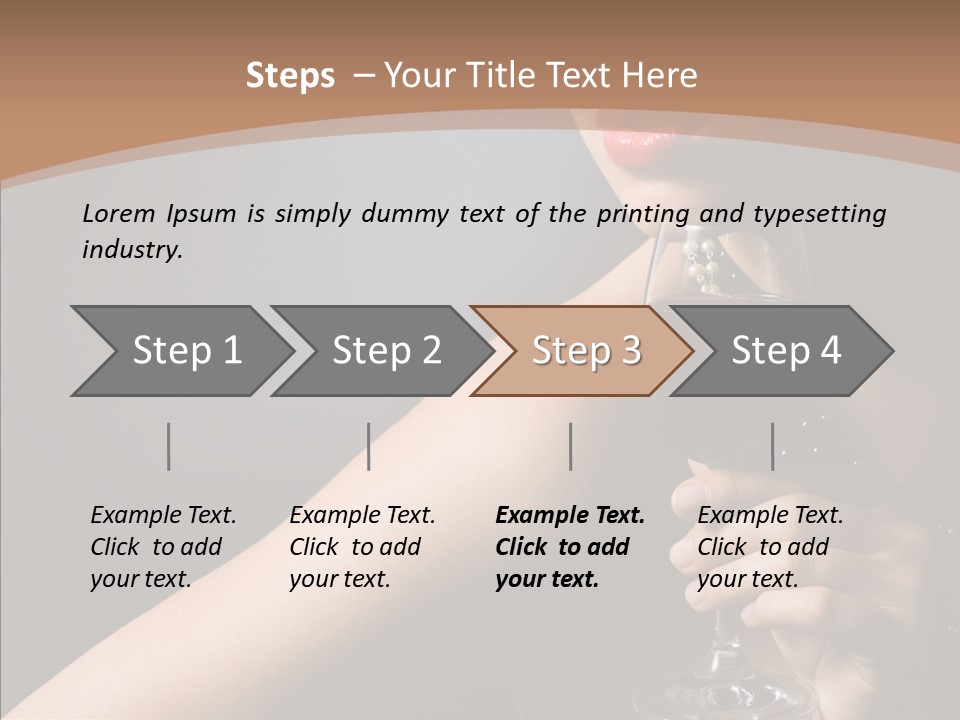 Steps – Your Title Text Here

Lorem Ipsum is simply dummy text of the printing and typesetting industry.

Step 1

Step 2

Step 3

Step 4

Example Text. Click to add your text.

Example Text. Click to add your text.

Example Text. Click to add your text.

Example Text. Click to add your text.